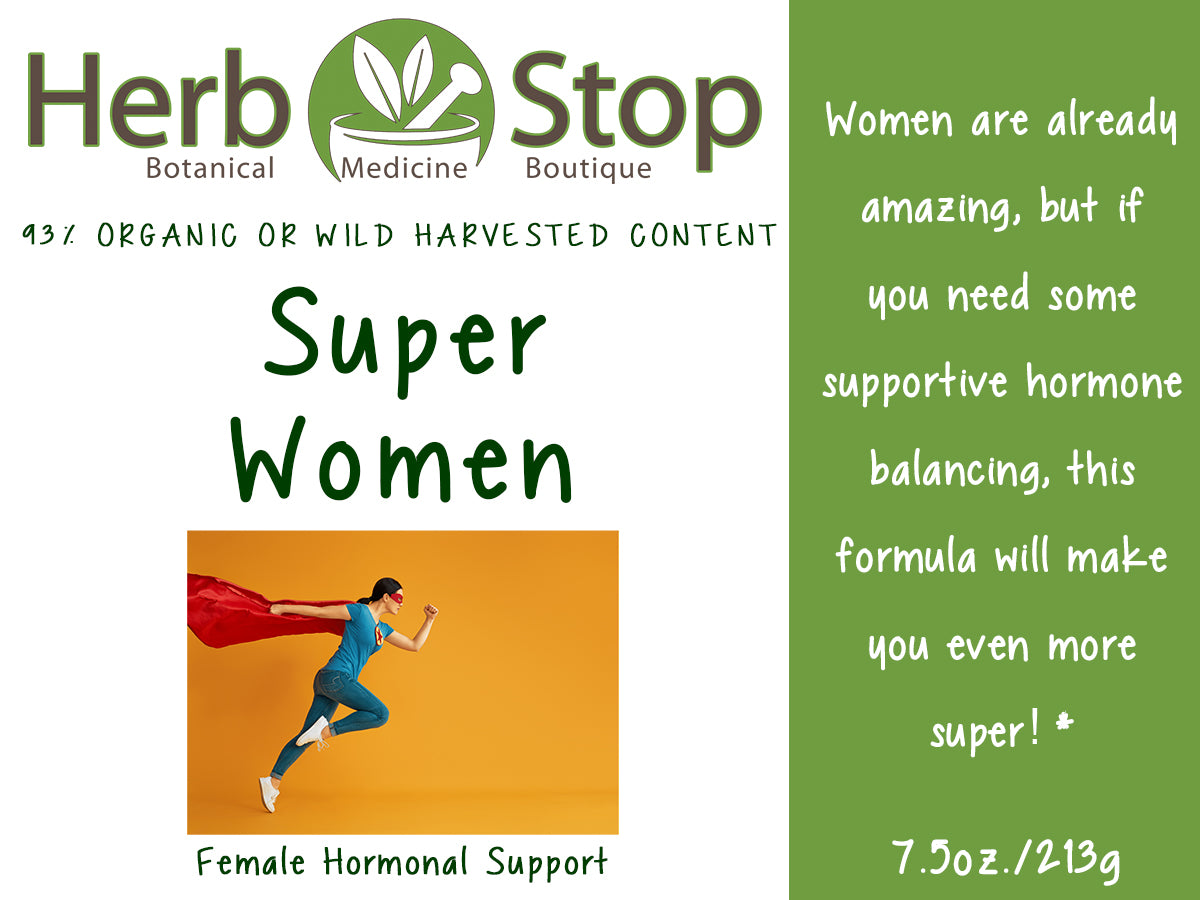 Herb Stop
Botanical Medicine Boutique

93% ORGANIC OR WILD HARVESTED CONTENT

Super Women

Female Hormonal Support

Women are already amazing, but if you need some supportive hormone balancing, this formula will make you even more super! *

7.5oz./213g